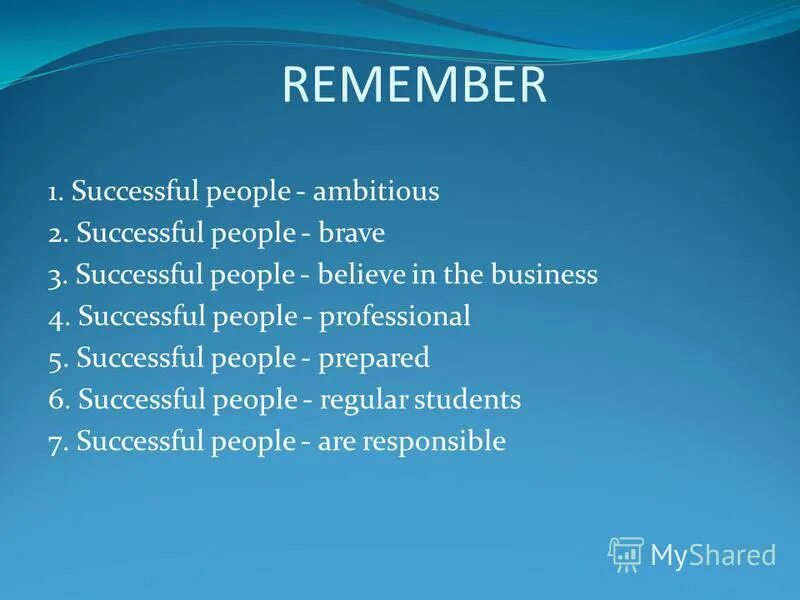 REMEMBER

1. Successful people - ambitious
2. Successful people - brave
3. Successful people - believe in the business
4. Successful people - professional
5. Successful people - prepared
6. Successful people - regular students
7. Successful people - are responsible

MyShared